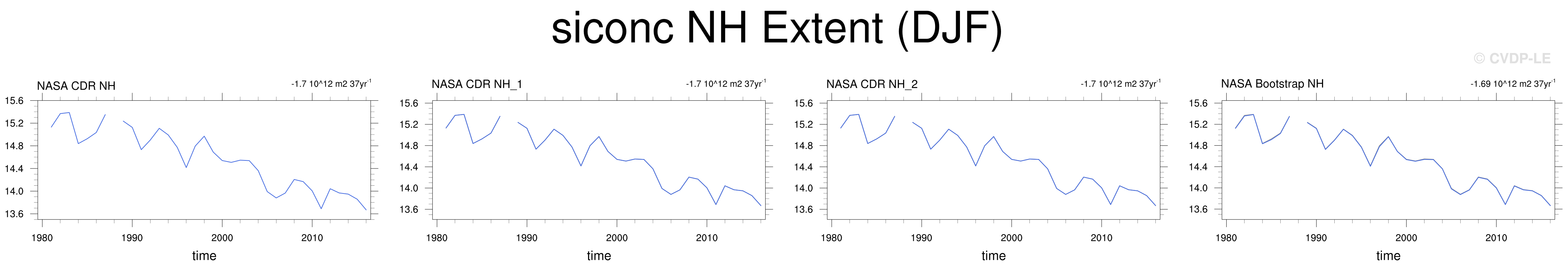 siconc NH Extent (DJF)

© CVDP-LE

NASA CDR NH

-1.7 10^12 m2 37yr$^{-1}$

15.6
15.2
14.8
14.4
14.0
13.6

1980 1990 2000 2010

time

NASA CDR NH_1

-1.7 10^12 m2 37yr$^{-1}$

15.6
15.2
14.8
14.4
14.0
13.6

1980 1990 2000 2010

time

NASA CDR NH_2

-1.7 10^12 m2 37yr$^{-1}$

15.6
15.2
14.8
14.4
14.0
13.6

1980 1990 2000 2010

time

NASA Bootstrap NH

-1.69 10^12 m2 37yr$^{-1}$

15.6
15.2
14.8
14.4
14.0
13.6

1980 1990 2000 2010

time